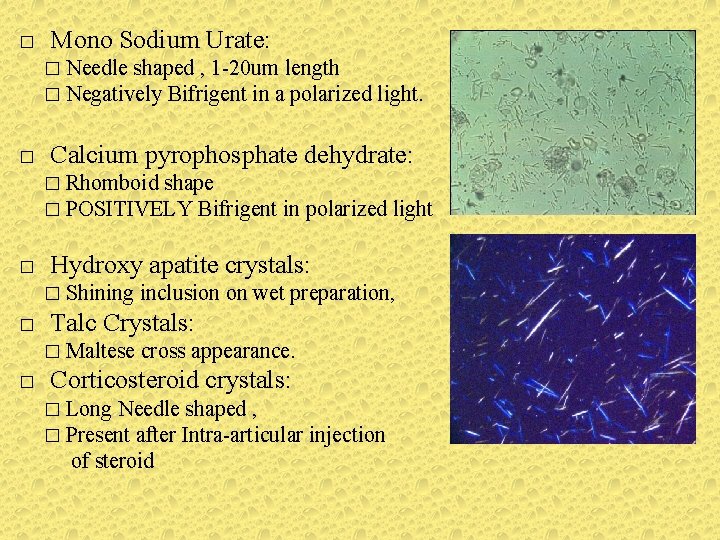 □ Mono Sodium Urate:
□ Needle shaped , 1-20um length
□ Negatively Bifrigent in a polarized light.

□ Calcium pyrophosphate dehydrate:
□ Rhomboid shape
□ POSITIVELY Bifrigent in polarized light

□ Hydroxy apatite crystals:
□ Shining inclusion on wet preparation,
□ Talc Crystals:
□ Maltese cross appearance.
□ Corticosteroid crystals:
□ Long Needle shaped ,
□ Present after Intra-articular injection of steroid